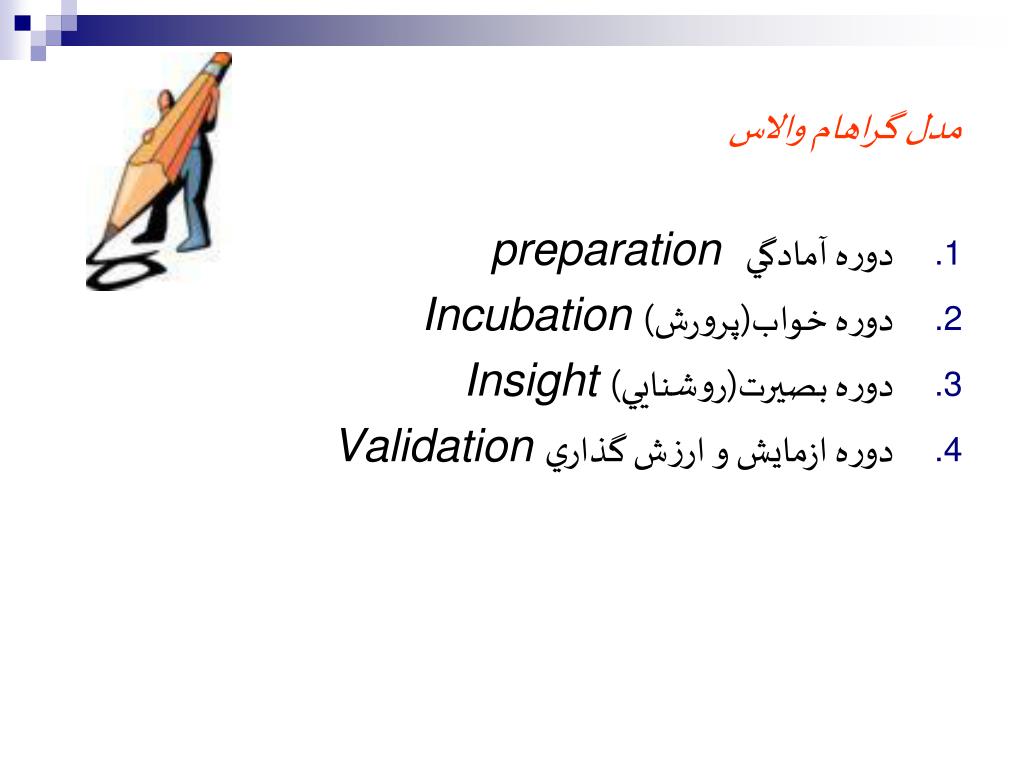 مدل گراهام والاس

1. دوره آمادگي preparation
2. دوره خواب(پرورش) Incubation
3. دوره بصيرت(روشنايي) Insight
4. دوره ازمايش و ارزش گذاري Validation